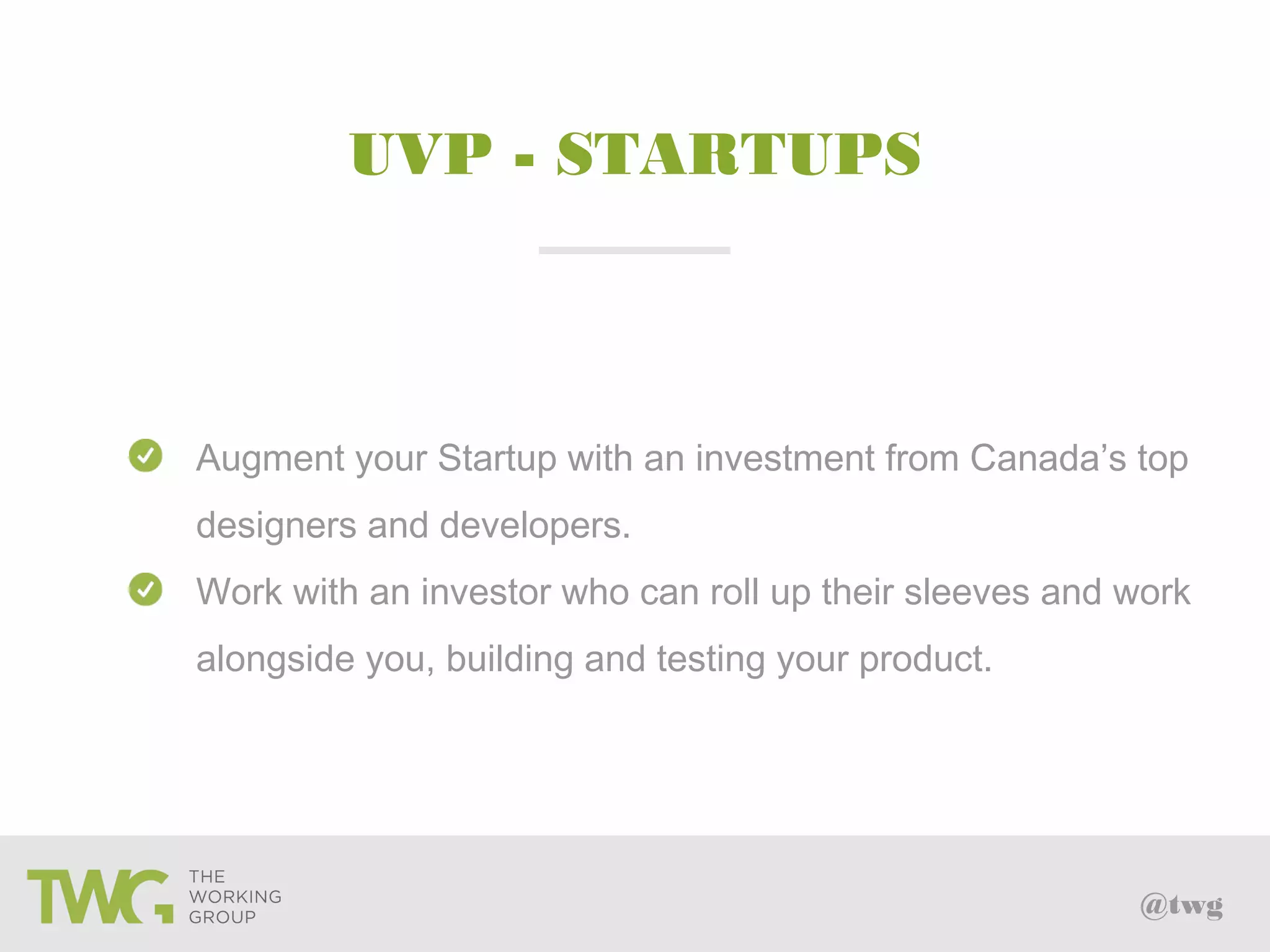 UVP - STARTUPS

Augment your Startup with an investment from Canada’s top designers and developers.

Work with an investor who can roll up their sleeves and work alongside you, building and testing your product.

TWG THE WORKING GROUP

@twg